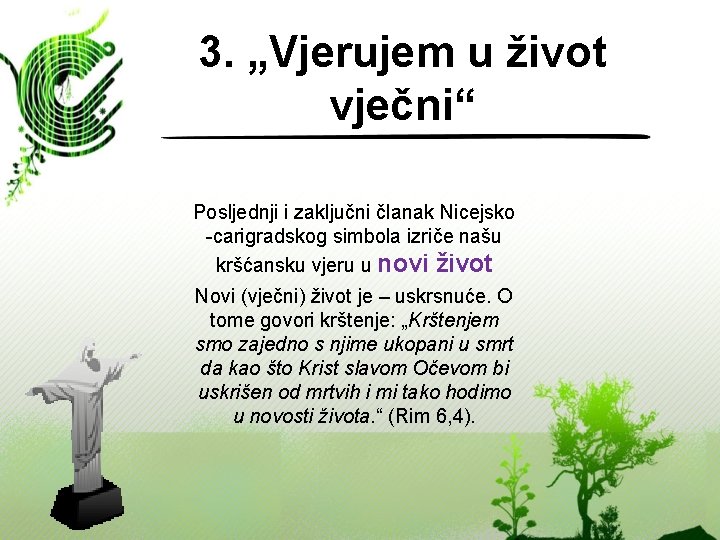 3. „Vjerujem u život vječni“

Posljednji i zaključni članak Nicejsko -carigradskog simbola izriče našu kršćansku vjeru u novi život

Novi (vječni) život je – uskrsnuće. O tome govori krštenje: „Krštenjem smo zajedno s njime ukopani u smrt da kao što Krist slavom Očevom bi uskrišen od mrtvih i mi tako hodimo u novosti života.“ (Rim 6,4).